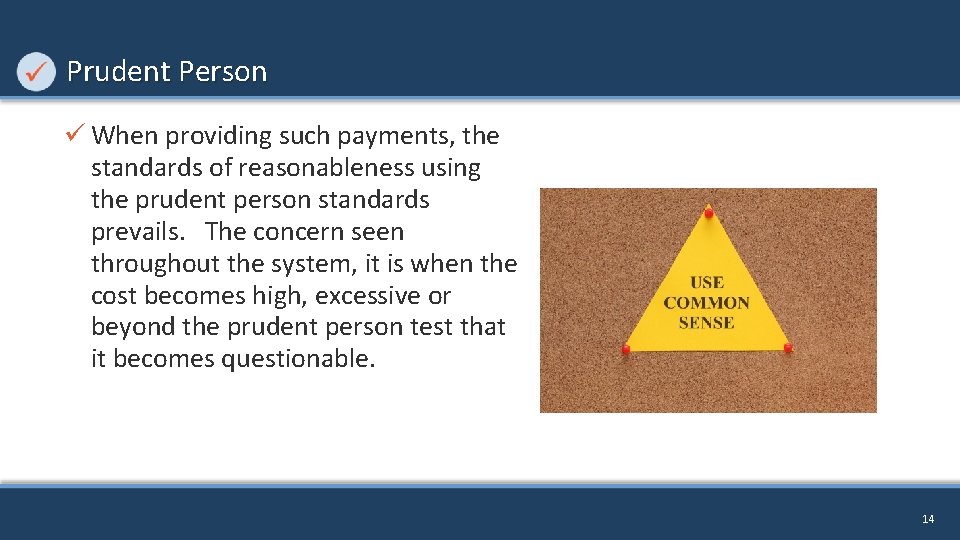 Prudent Person

✓ When providing such payments, the standards of reasonableness using the prudent person standards prevails. The concern seen throughout the system, it is when the cost becomes high, excessive or beyond the prudent person test that it becomes questionable.

USE COMMON SENSE

14